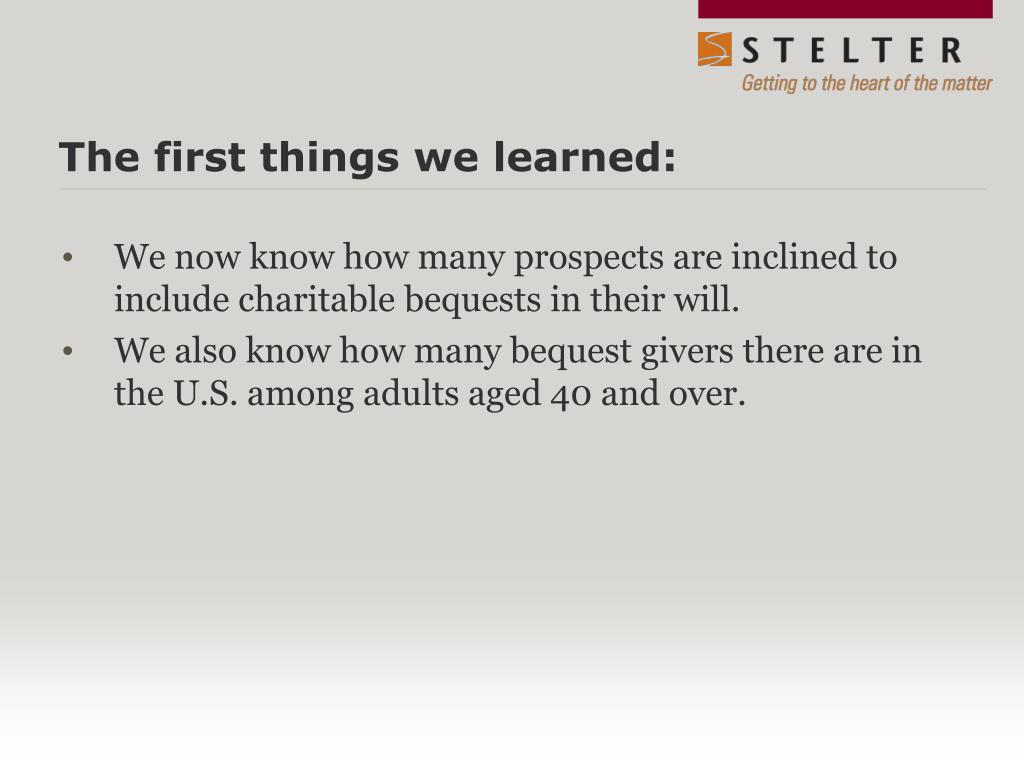 STELTER
Getting to the heart of the matter

The first things we learned:

• We now know how many prospects are inclined to include charitable bequests in their will.
• We also know how many bequest givers there are in the U.S. among adults aged 40 and over.